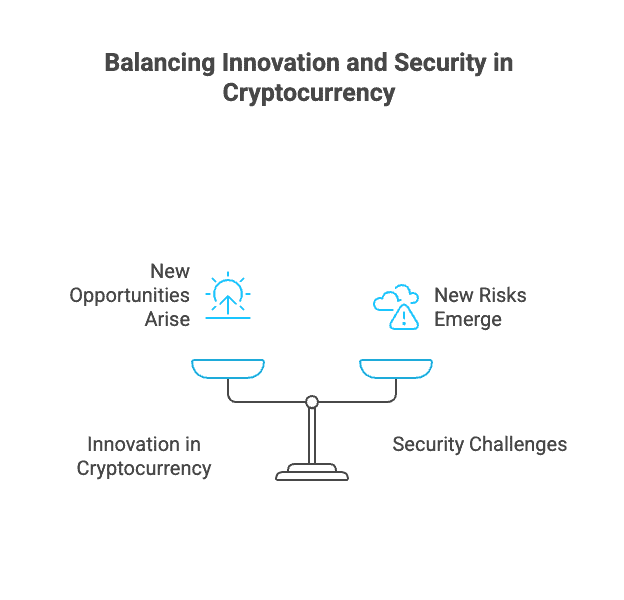 Balancing Innovation and Security in Cryptocurrency

New Opportunities Arise

New Risks Emerge

Innovation in Cryptocurrency

Security Challenges